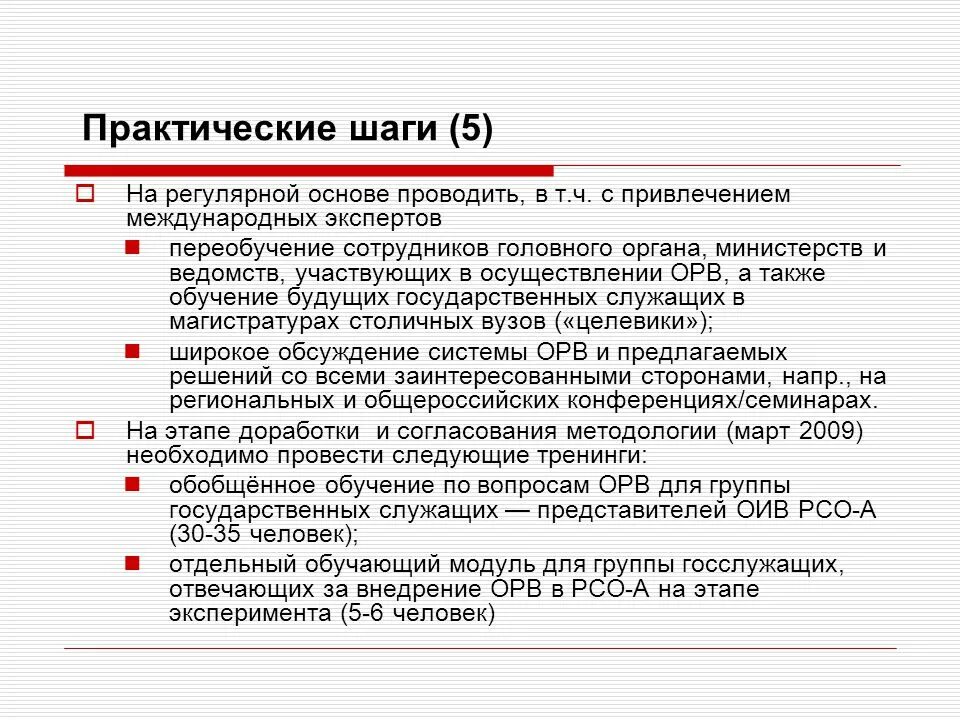 Практические шаги (5)

На регулярной основе проводить, в т.ч. с привлечением международных экспертов

переобучение сотрудников головного органа, министерств и ведомств, участвующих в осуществлении ОРВ, а также обучение будущих государственных служащих в магистратурах столичных вузов («целевики»);

широкое обсуждение системы ОРВ и предлагаемых решений со всеми заинтересованными сторонами, напр., на региональных и общероссийских конференциях/семинарах.

На этапе доработки и согласования методологии (март 2009) необходимо провести следующие тренинги:

обобщённое обучение по вопросам ОРВ для группы государственных служащих — представителей ОИВ РСО-А (30-35 человек);

отдельный обучающий модуль для группы госслужащих, отвечающих за внедрение ОРВ в РСО-А на этапе эксперимента (5-6 человек)